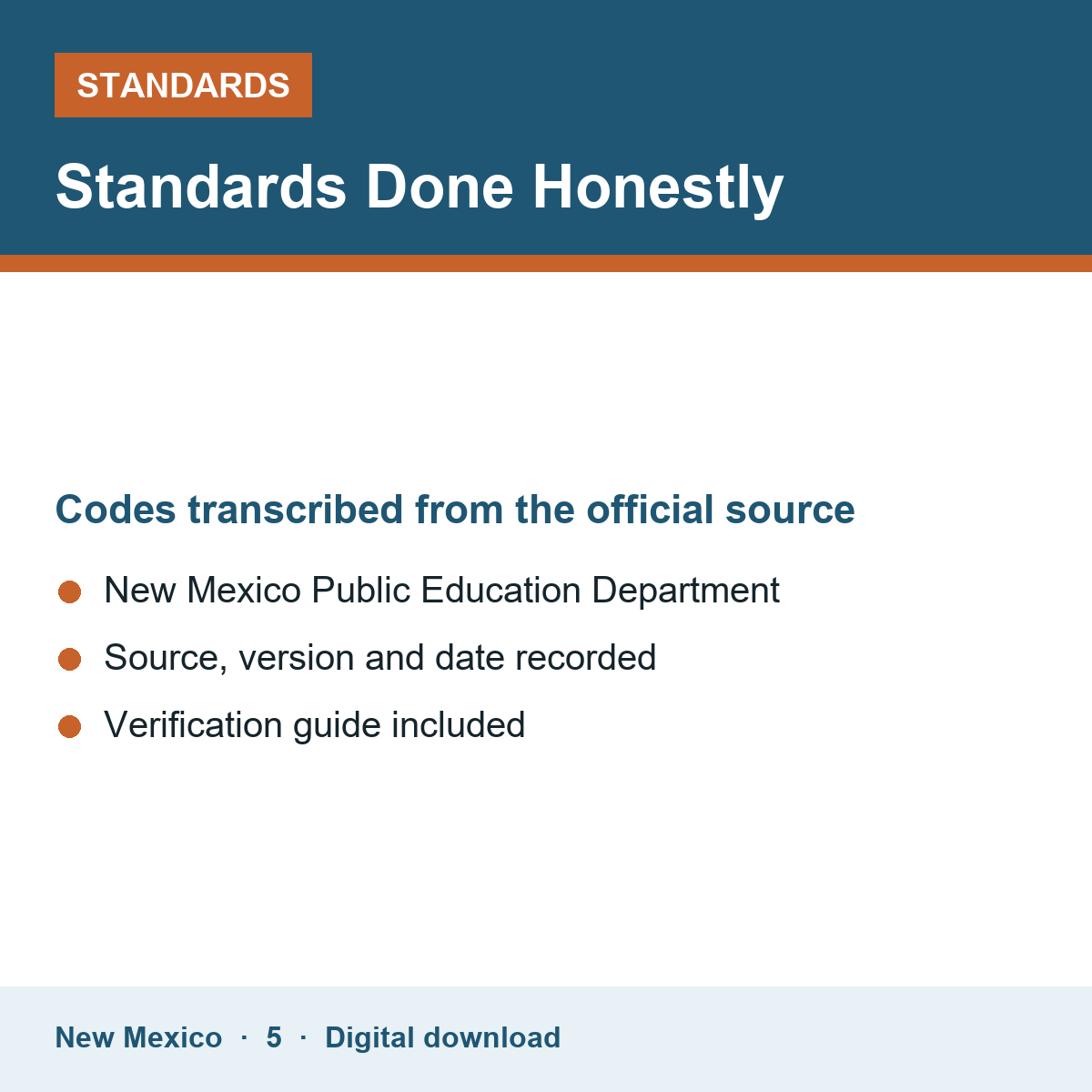 STANDARDS

Standards Done Honestly

Codes transcribed from the official source

• New Mexico Public Education Department
• Source, version and date recorded
• Verification guide included

New Mexico · 5 · Digital download